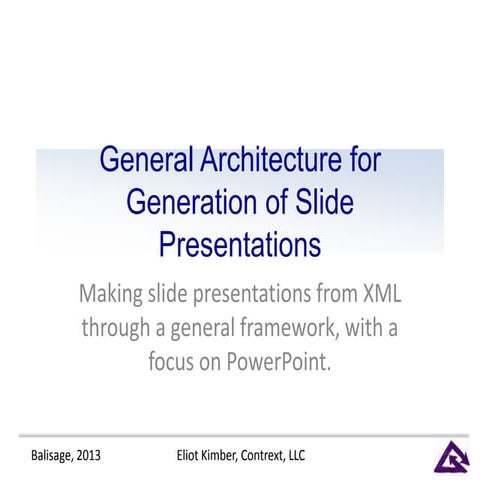 General Architecture for Generation of Slide Presentations

Making slide presentations from XML through a general framework, with a focus on PowerPoint.

Balisage, 2013

Eliot Kimber, Contrext, LLC